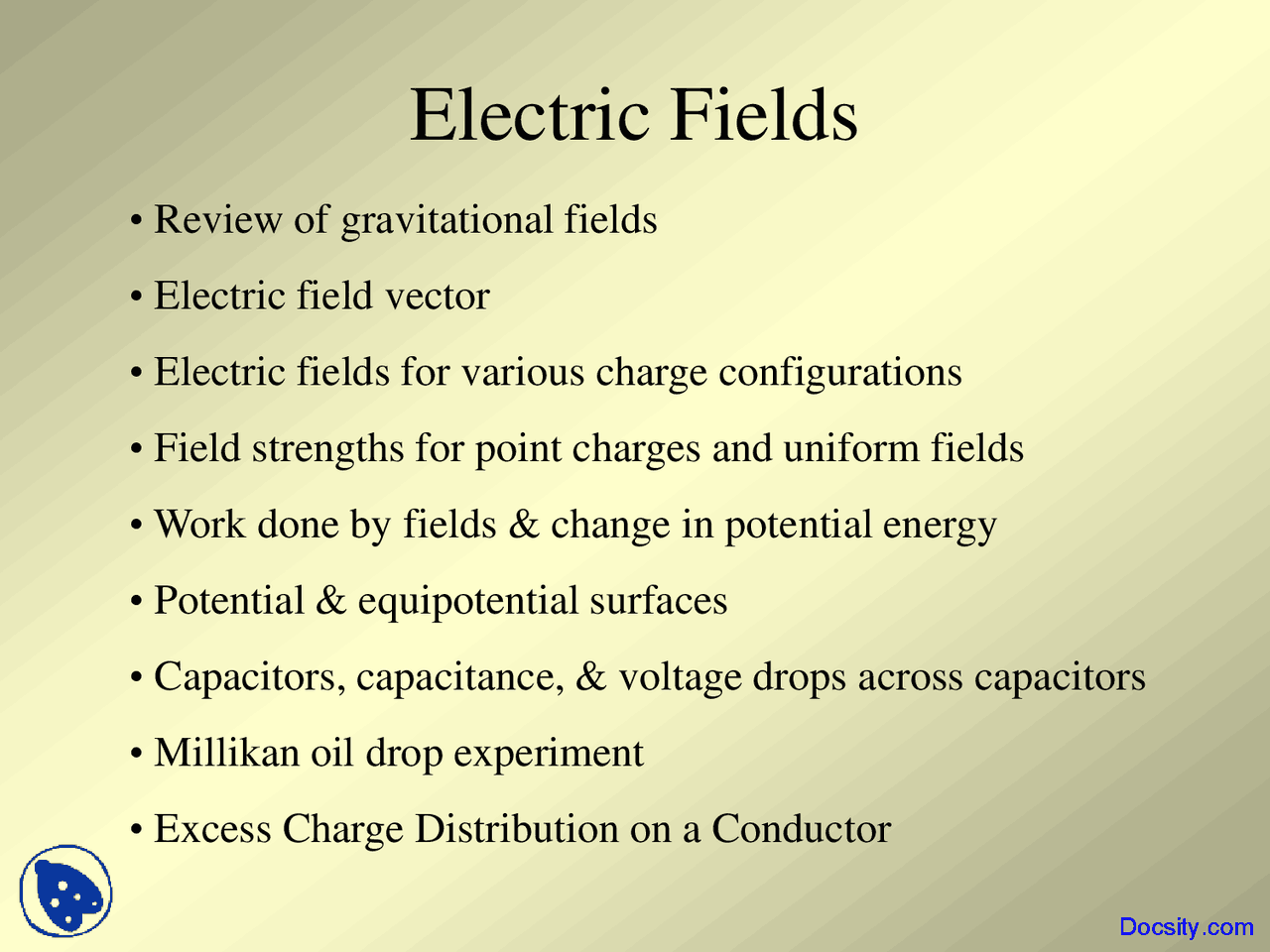 Electric Fields

• Review of gravitational fields

• Electric field vector

• Electric fields for various charge configurations

• Field strengths for point charges and uniform fields

• Work done by fields & change in potential energy

• Potential & equipotential surfaces

• Capacitors, capacitance, & voltage drops across capacitors

• Millikan oil drop experiment

• Excess Charge Distribution on a Conductor

Docsity.com